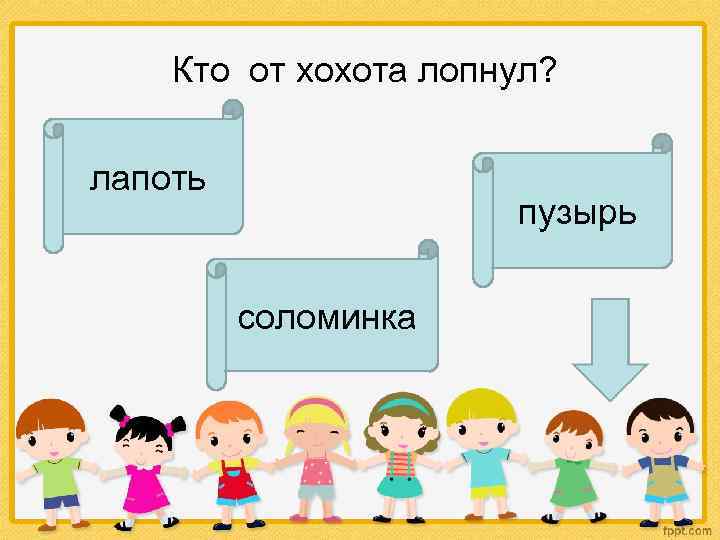 Кто от хохота лопнул?

лапоть

пузырь

соломинка

fppt.com